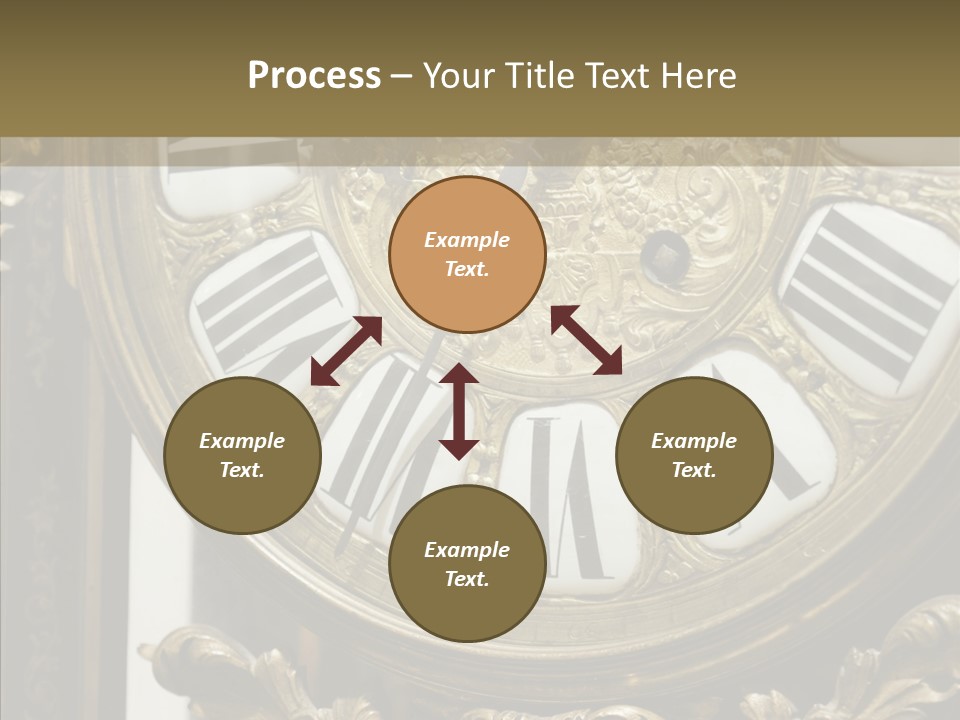 Process – Your Title Text Here

Example Text.

Example Text.

Example Text.

Example Text.